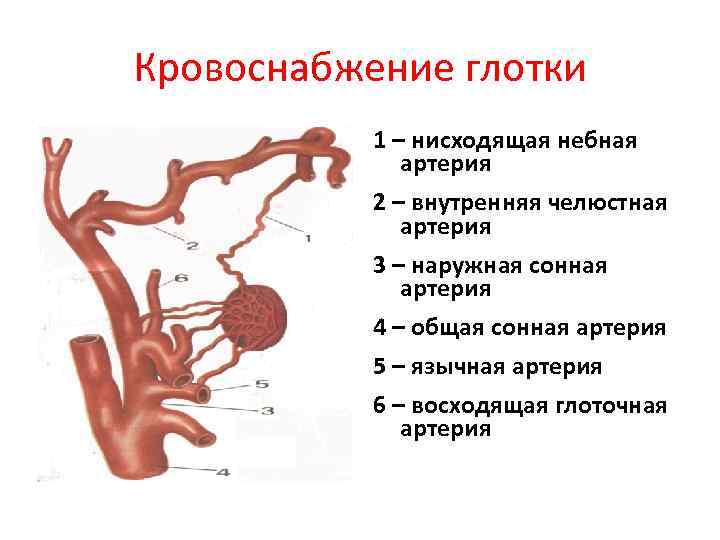 Кровоснабжение глотки

2

1

6

5

3

4

1 – нисходящая небная артерия

2 – внутренняя челюстная артерия

3 – наружная сонная артерия

4 – общая сонная артерия

5 – язычная артерия

6 – восходящая глоточная артерия